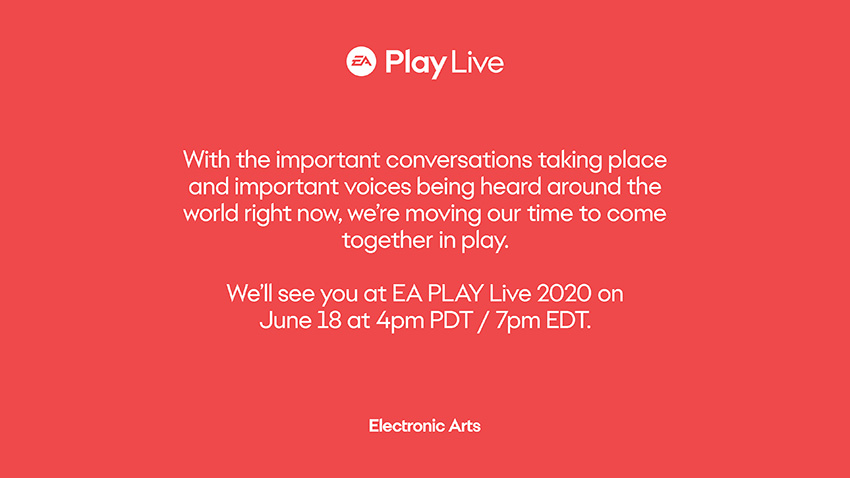 EA Play Live

With the important conversations taking place and important voices being heard around the world right now, we're moving our time to come together in play.

We'll see you at EA PLAY Live 2020 on June 18 at 4pm PDT / 7pm EDT.

Electronic Arts